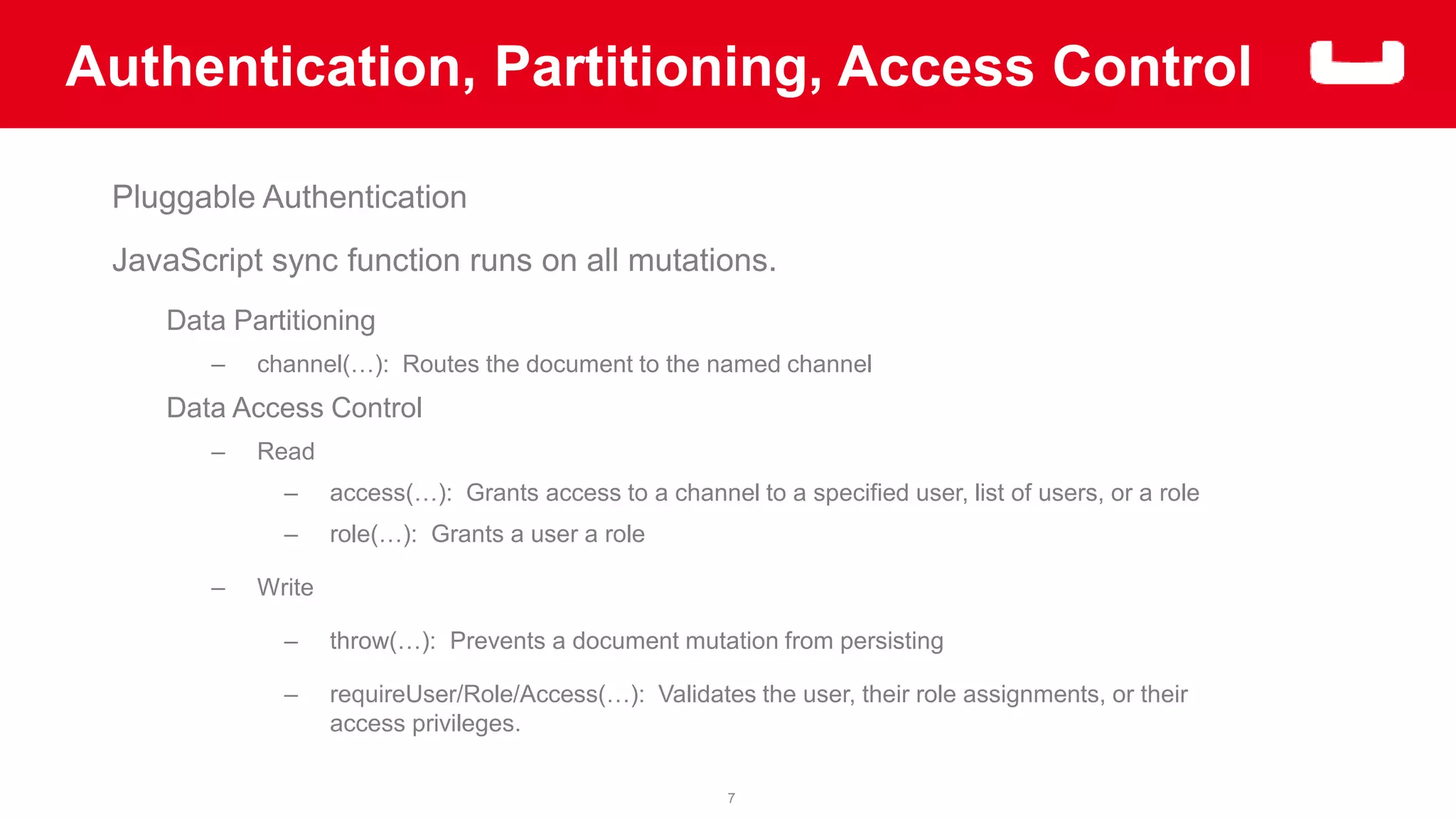 Authentication, Partitioning, Access Control

Pluggable Authentication

JavaScript sync function runs on all mutations.

Data Partitioning

– channel(…): Routes the document to the named channel

Data Access Control

– Read

– access(…): Grants access to a channel to a specified user, list of users, or a role

– role(…): Grants a user a role

– Write

– throw(…): Prevents a document mutation from persisting

– requireUser/Role/Access(…): Validates the user, their role assignments, or their access privileges.

7